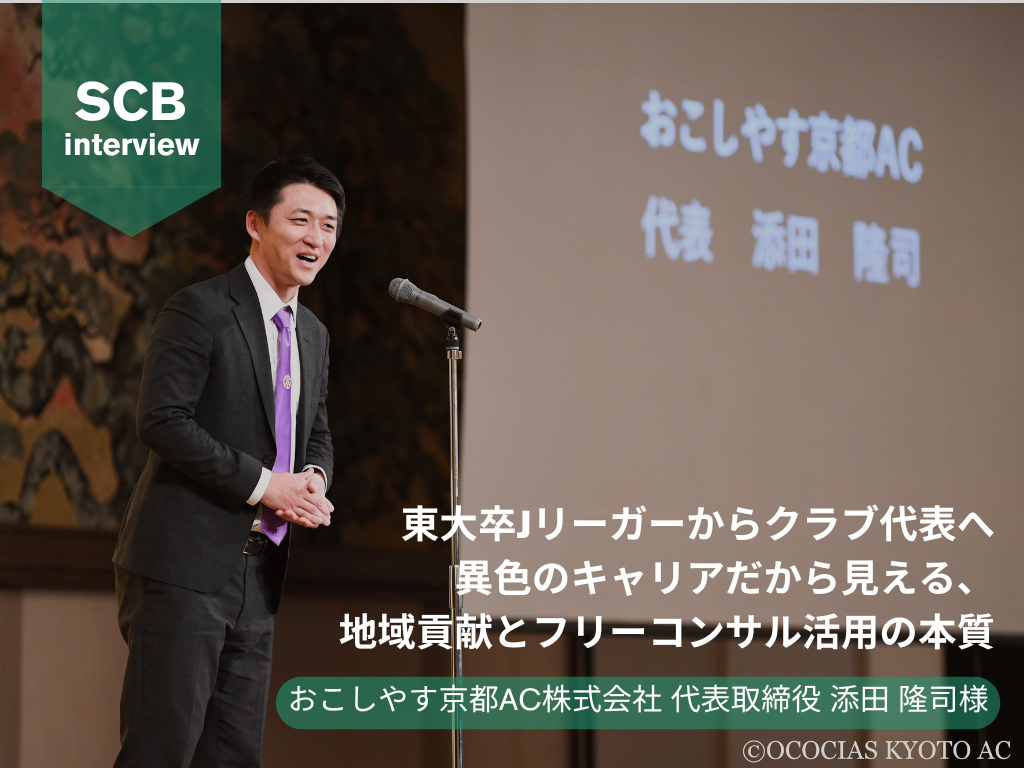 SCB
interview

おこしやす京都AC
代表　添田　隆司

東大卒Jリーガーからクラブ代表へ
異色のキャリアだから見える、
地域貢献とフリーコンサル活用の本質

おこしやす京都AC株式会社 代表取締役 添田 隆司様

©OCOCIAS KYOTO AC